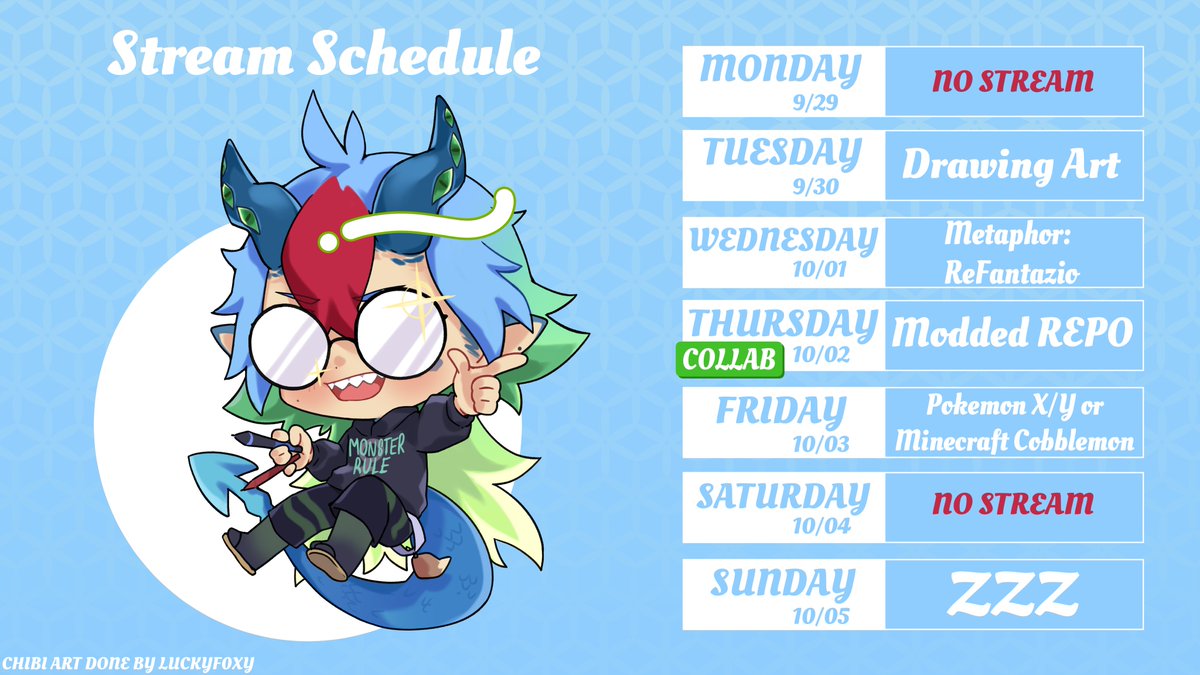 Stream Schedule

MONSTER RULE

| MONDAY 9/29 | NO STREAM |
|---|---|
| TUESDAY 9/30 | Drawing Art |
| WEDNESDAY 10/01 | Metaphor: ReFantazio |
| THURSDAY 10/02 COLLAB | Modded REPO |
| FRIDAY 10/03 | Pokemon X/Y or Minecraft Cobblemon |
| SATURDAY 10/04 | NO STREAM |
| SUNDAY 10/05 | ZZZ |

CHIBI ART DONE BY LUCKYFOXY